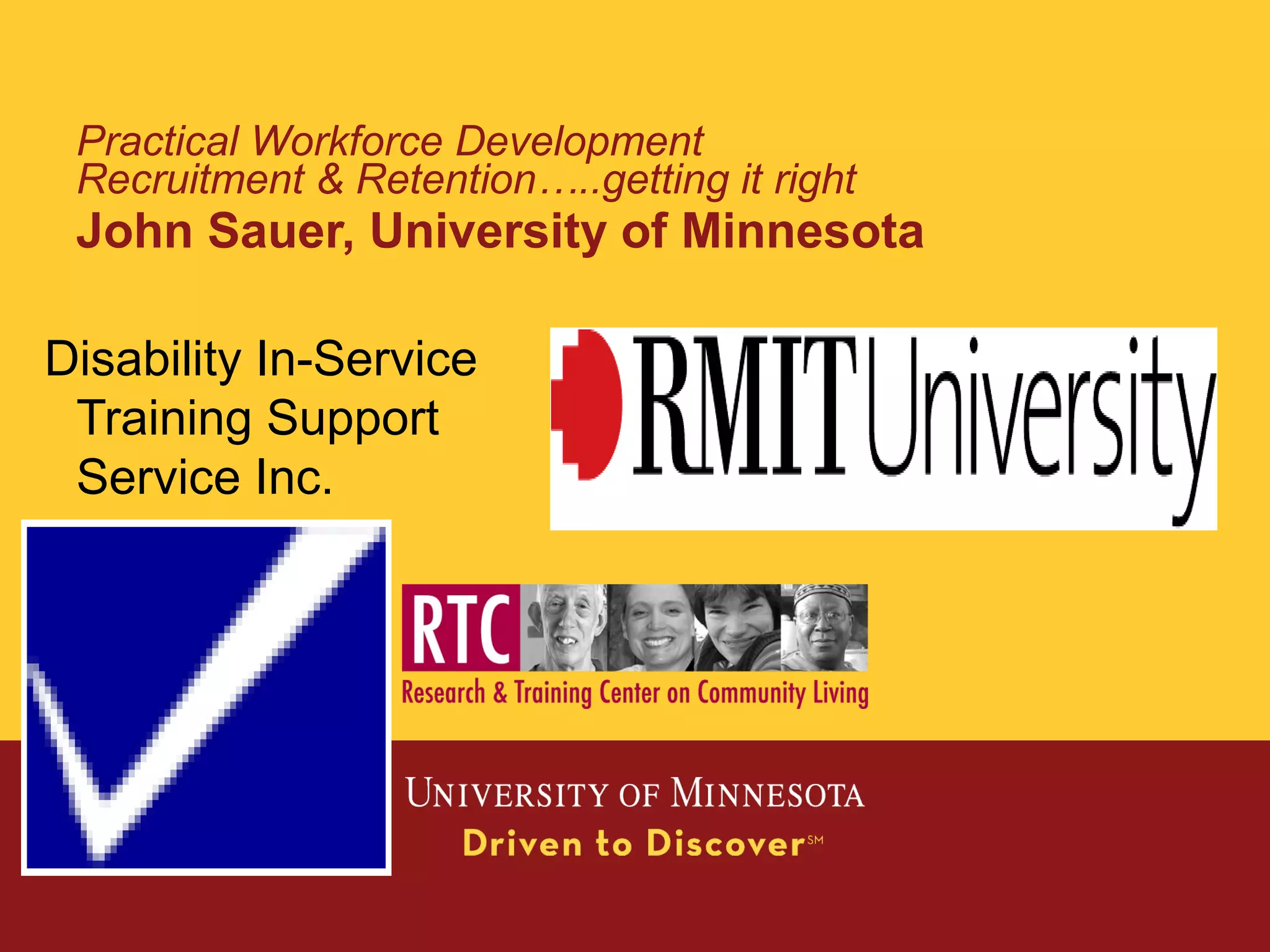 Practical Workforce Development
Recruitment & Retention…..getting it right
John Sauer, University of Minnesota

Disability In-Service Training Support Service Inc.

RMIT University

RTC
Research & Training Center on Community Living

UNIVERSITY OF MINNESOTA
Driven to Discover℠